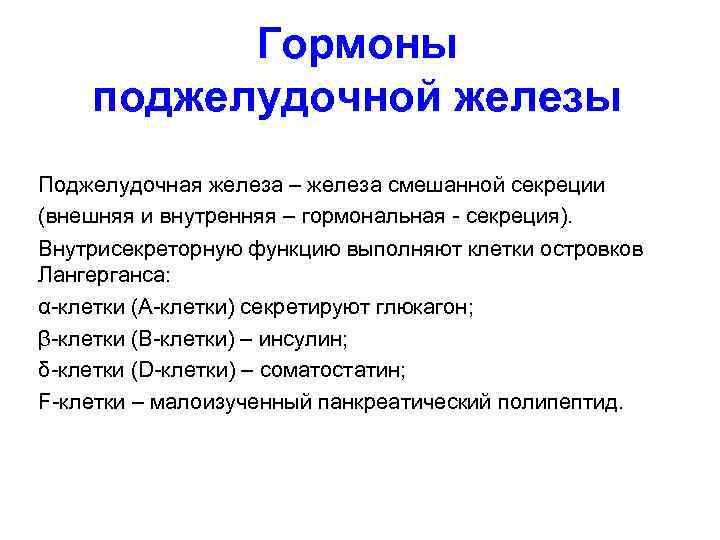 Гормоны поджелудочной железы

Поджелудочная железа – железа смешанной секреции (внешняя и внутренняя – гормональная - секреция).

Внутрисекреторную функцию выполняют клетки островков Лангерганса:

α-клетки (А-клетки) секретируют глюкагон;

β-клетки (В-клетки) – инсулин;

δ-клетки (D-клетки) – соматостатин;

F-клетки – малоизученный панкреатический полипептид.